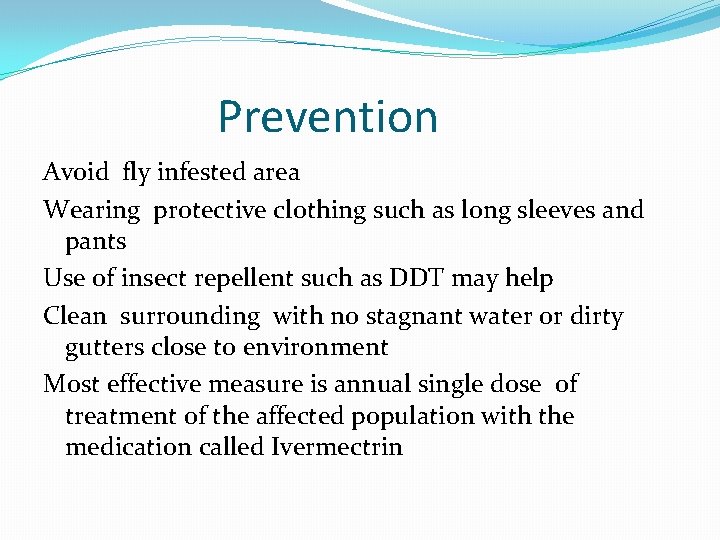 Prevention

Avoid fly infested area

Wearing protective clothing such as long sleeves and pants

Use of insect repellent such as DDT may help

Clean surrounding with no stagnant water or dirty gutters close to environment

Most effective measure is annual single dose of treatment of the affected population with the medication called Ivermectrin